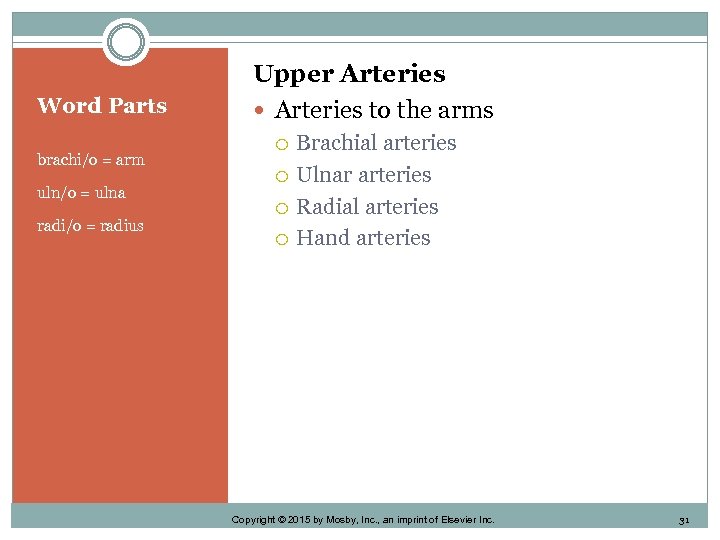 Word Parts

brachi/o = arm

uln/o = ulna

radi/o = radius

Upper Arteries

Arteries to the arms

Brachial arteries

Ulnar arteries

Radial arteries

Hand arteries

Copyright © 2015 by Mosby, Inc., an imprint of Elsevier Inc.

31